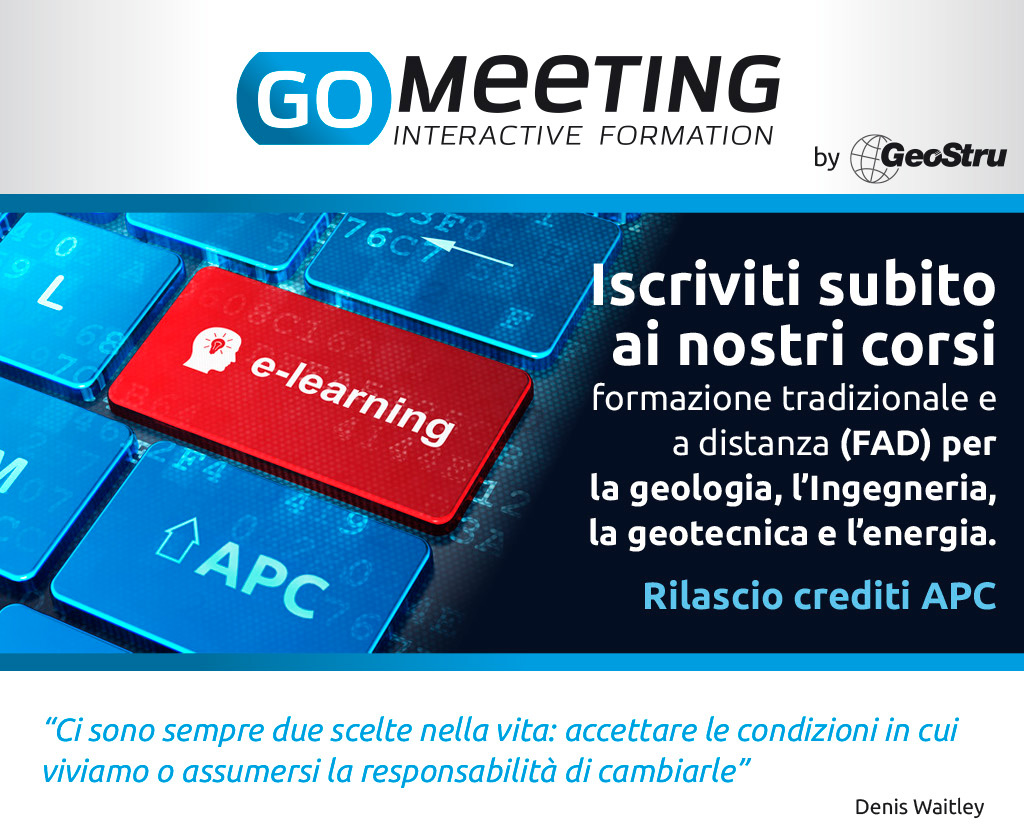 GO MEETING
INTERACTIVE FORMATION
by GeoStru

e-learning
APC

Iscriviti subito ai nostri corsi
formazione tradizionale e a distanza (FAD) per la geologia, l'Ingegneria, la geotecnica e l'energia.
Rilascio crediti APC

"Ci sono sempre due scelte nella vita: accettare le condizioni in cui viviamo o assumersi la responsabilità di cambiarle"
Denis Waitley